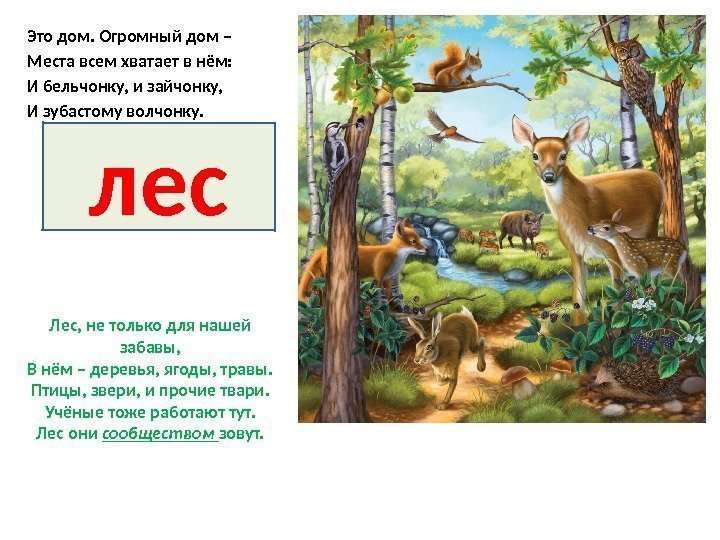 Это дом. Огромный дом –
Места всем хватает в нём:
И бельчонку, и зайчонку,
И зубастому волчонку.

лес

Лес, не только для нашей забавы,
В нём – деревья, ягоды, травы.
Птицы, звери, и прочие твари.
Учёные тоже работают тут.
Лес они сообществом зовут.